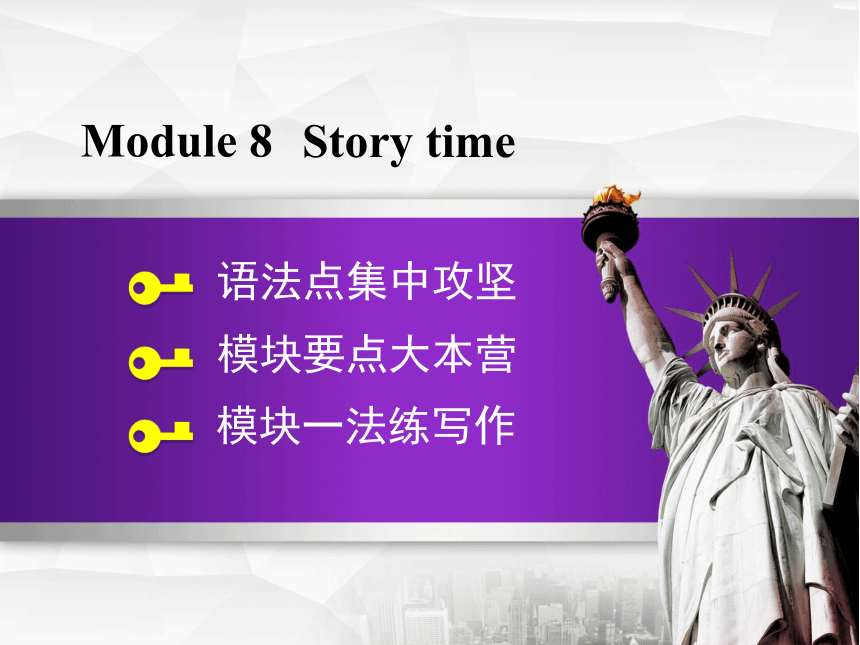 Module 8 Story time

语法点集中攻坚

模块要点大本营

模块一法练写作